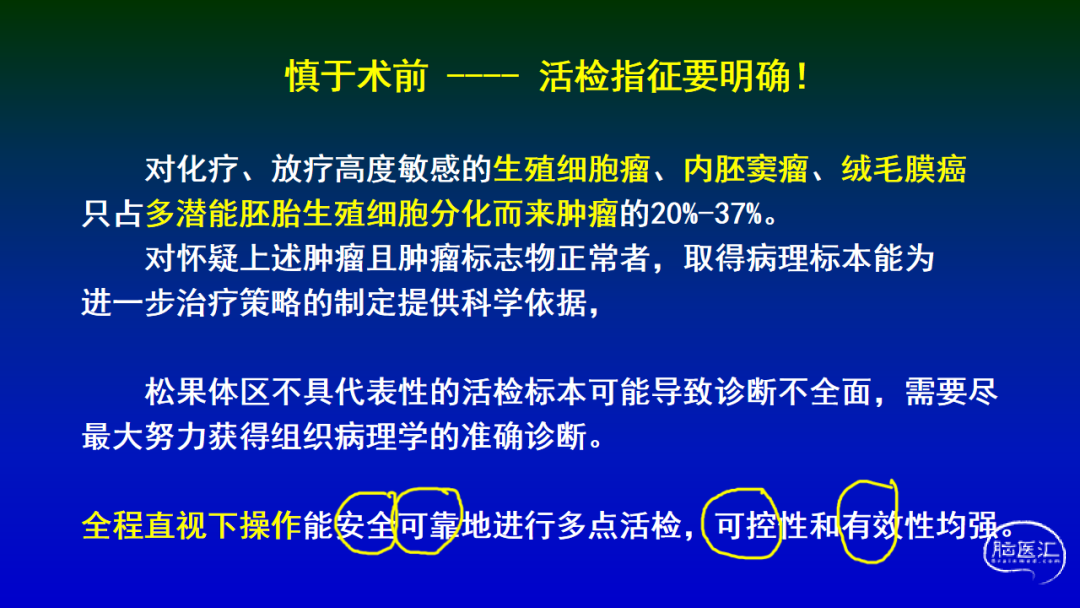 慎于术前 ---- 活检指征要明确!

对化疗、放疗高度敏感的生殖细胞瘤、内胚窦瘤、绒毛膜癌只占多潜能胚胎生殖细胞分化而来肿瘤的20%-37%。

对怀疑上述肿瘤且肿瘤标志物正常者，取得病理标本能为进一步治疗策略的制定提供科学依据，

松果体区不具代表性的活检标本可能导致诊断不全面，需要尽最大努力获得组织病理学的准确诊断。

全程直视下操作能安全可靠地进行多点活检，可控性和有效性均强。

脑医汇